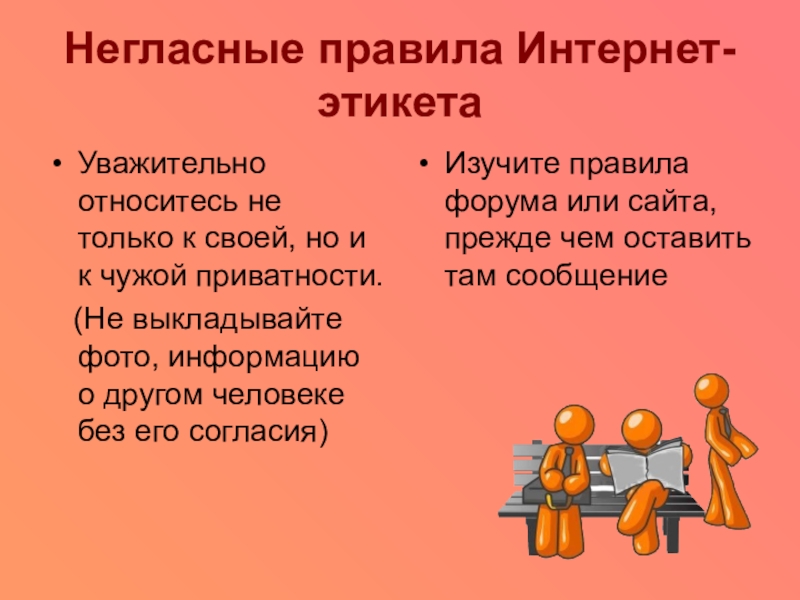 Негласные правила Интернет-этикета

• Уважительно относитесь не только к своей, но и к чужой приватности.

(Не выкладывайте фото, информацию о другом человеке без его согласия)

• Изучите правила форума или сайта, прежде чем оставить там сообщение